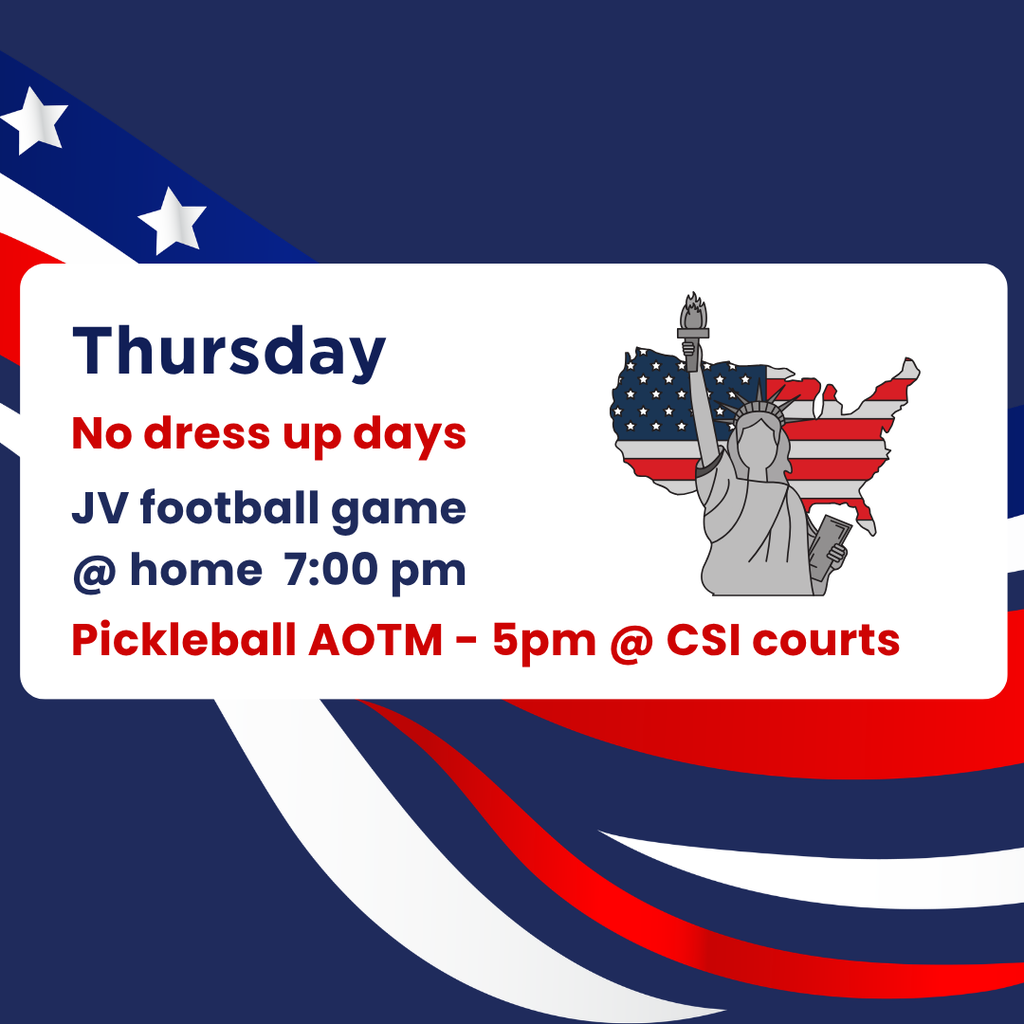 Thursday

No dress up days

JV football game
@ home 7:00 pm

Pickleball AOTM - 5pm @ CSI courts